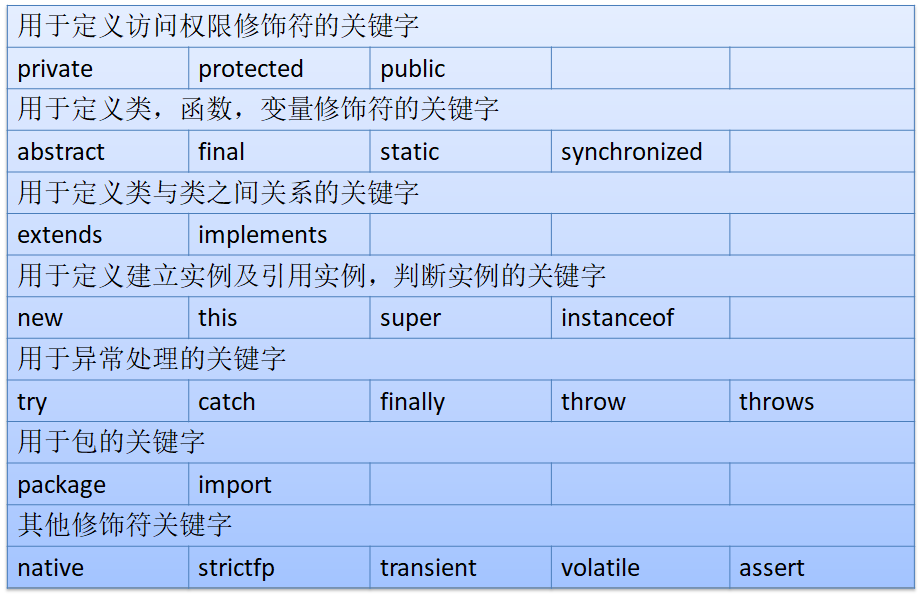 | 用于定义访问权限修饰符的关键字 | | | | |
|---|---|---|---|---|
| private | protected | public | | |
| 用于定义类，函数，变量修饰符的关键字 | | | | |
| abstract | final | static | synchronized | |
| 用于定义类与类之间关系的关键字 | | | | |
| extends | implements | | | |
| 用于定义建立实例及引用实例，判断实例的关键字 | | | | |
| new | this | super | instanceof | |
| 用于异常处理的关键字 | | | | |
| try | catch | finally | throw | throws |
| 用于包的关键字 | | | | |
| package | import | | | |
| 其他修饰符关键字 | | | | |
| native | strictfp | transient | volatile | assert |